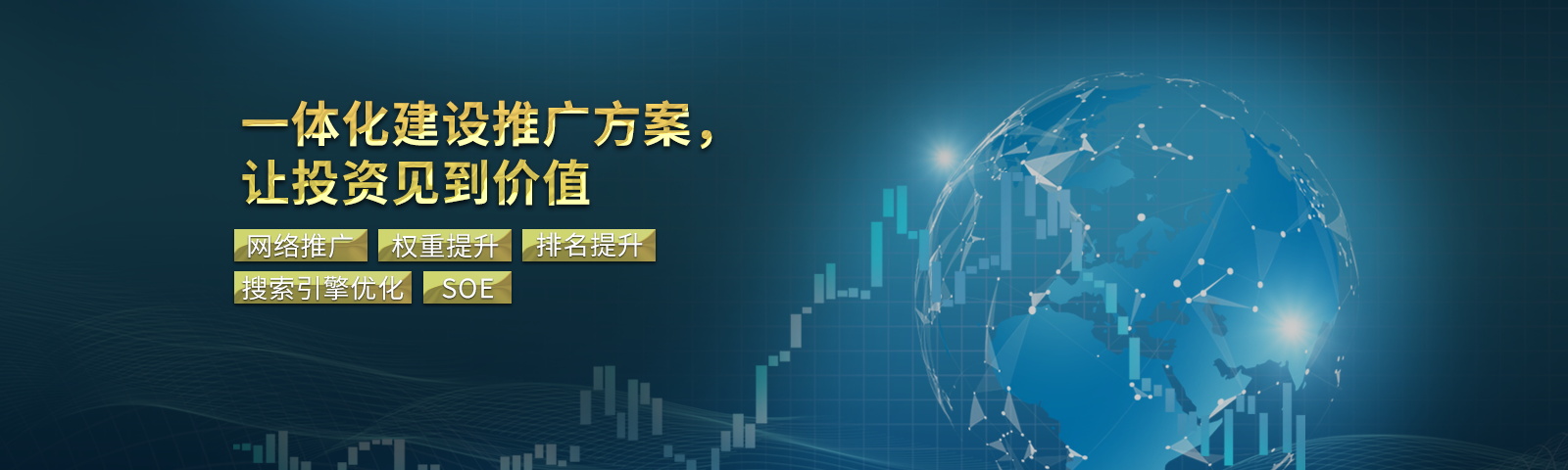 一体化建设推广方案，
让投资见到价值

网络推广 权重提升 排名提升
搜索引擎优化 SOE